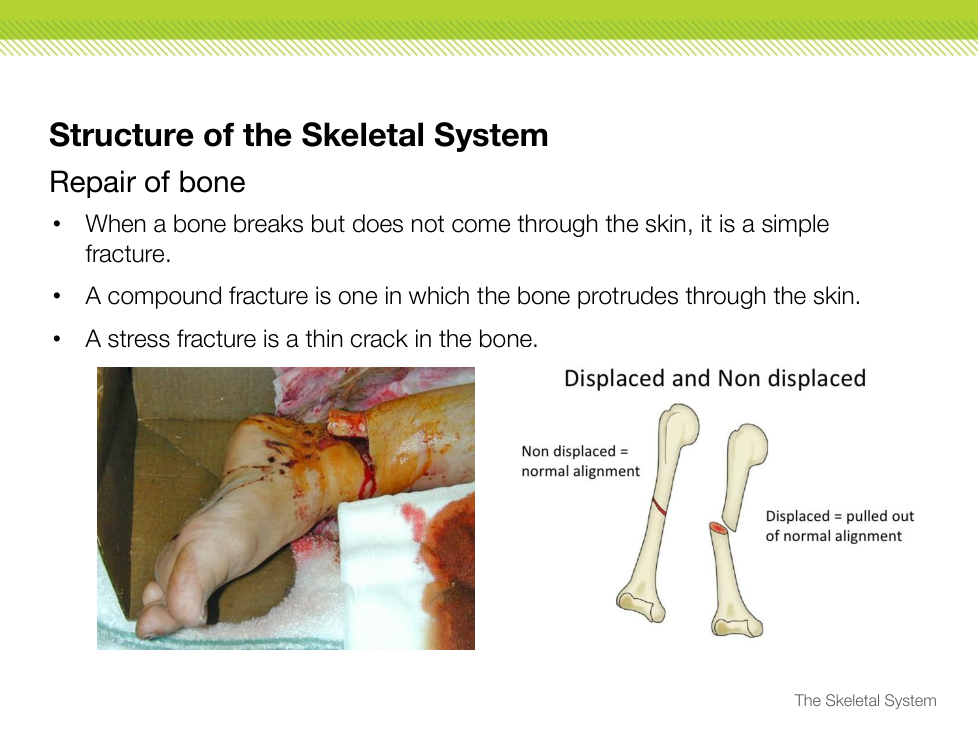 Structure of the Skeletal System

Repair of bone

• When a bone breaks but does not come through the skin, it is a simple fracture.

• A compound fracture is one in which the bone protrudes through the skin.

• A stress fracture is a thin crack in the bone.

Displaced and Non displaced

Non displaced = normal alignment

Displaced = pulled out of normal alignment

The Skeletal System